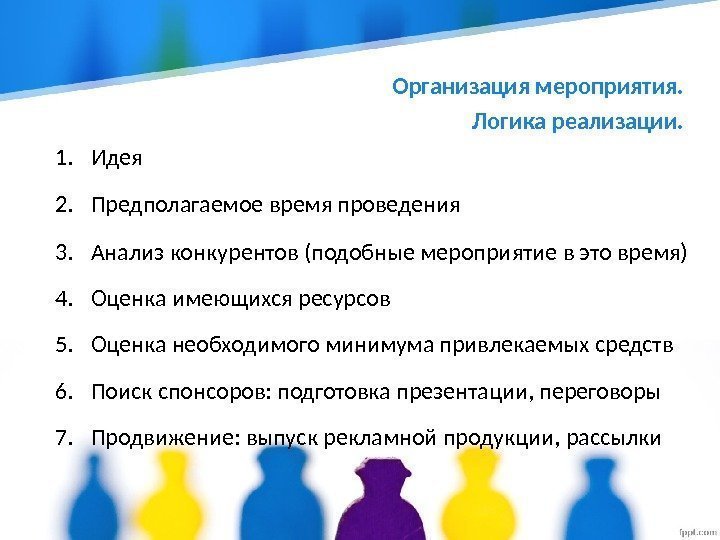 Организация мероприятия.
Логика реализации.

1. Идея
2. Предполагаемое время проведения
3. Анализ конкурентов (подобные мероприятие в это время)
4. Оценка имеющихся ресурсов
5. Оценка необходимого минимума привлекаемых средств
6. Поиск спонсоров: подготовка презентации, переговоры
7. Продвижение: выпуск рекламной продукции, рассылки

fppt.com